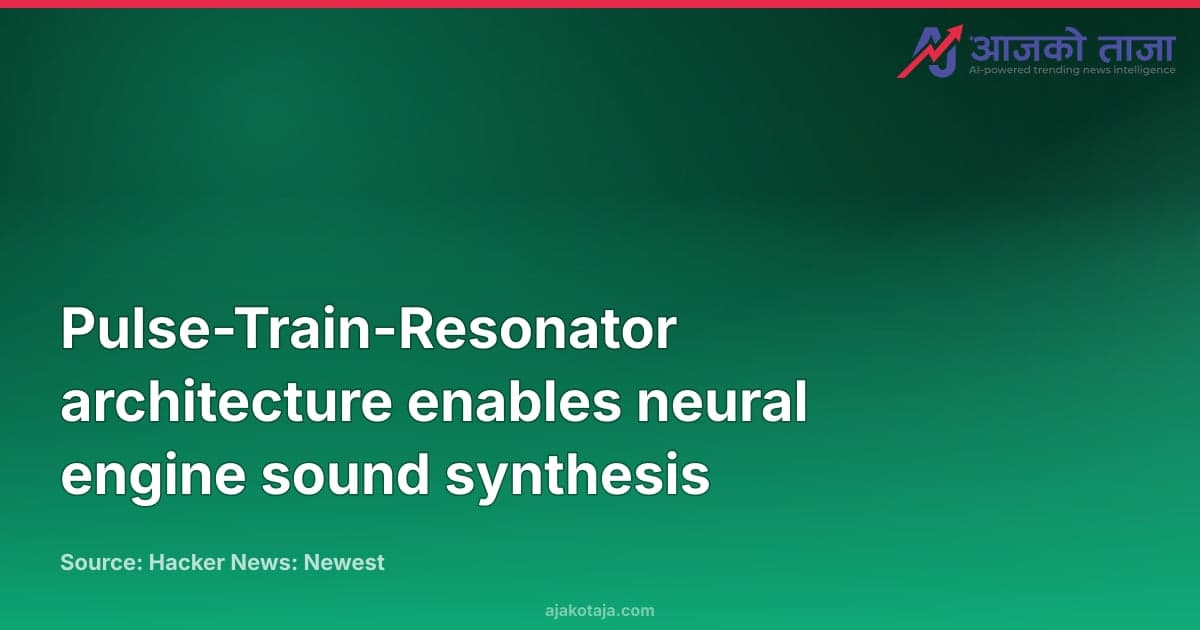 आजको ताजा
AI-powered trending news intelligence

Pulse-Train-Resonator architecture enables neural engine sound synthesis

Source: Hacker News: Newest

ajakotaja.com